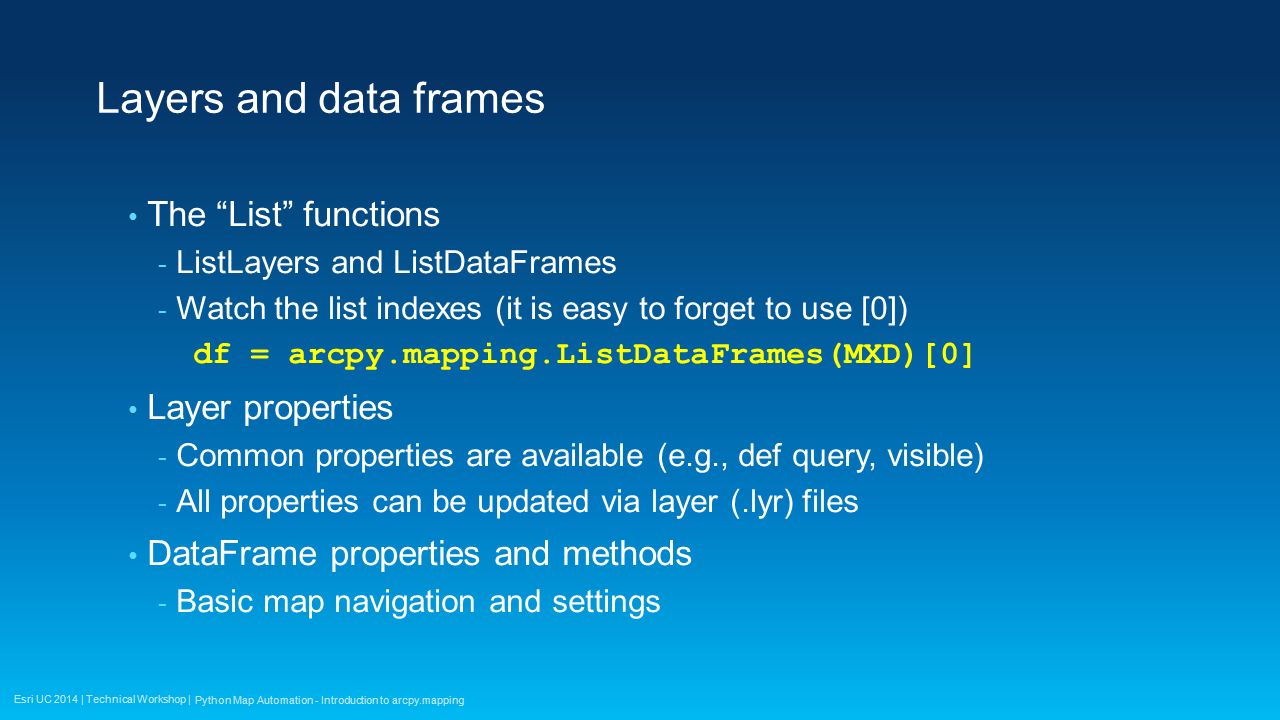 Layers and data frames

• The “List” functions
- ListLayers and ListDataFrames
- Watch the list indexes (it is easy to forget to use [0])
df = arcpy.mapping.ListDataFrames(MXD)[0]

• Layer properties
- Common properties are available (e.g., def query, visible)
- All properties can be updated via layer (.lyr) files

• DataFrame properties and methods
- Basic map navigation and settings

Esri UC 2014 | Technical Workshop | Python Map Automation - Introduction to arcpy.mapping